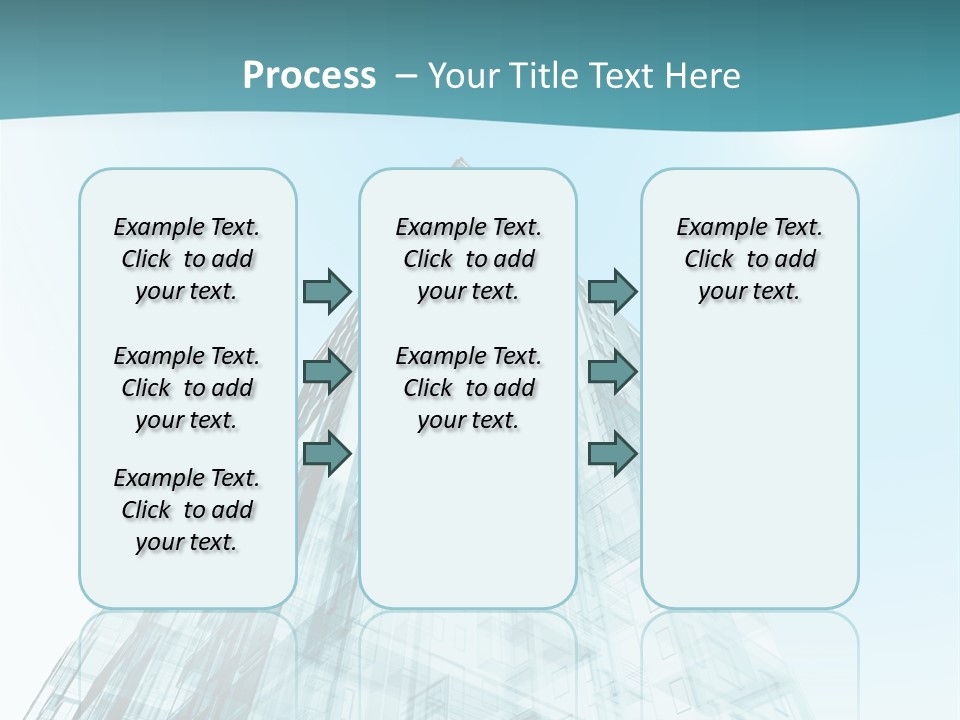 Process – Your Title Text Here

Example Text. Click to add your text.

Example Text. Click to add your text.

Example Text. Click to add your text.

Example Text. Click to add your text.

Example Text. Click to add your text.

Example Text. Click to add your text.